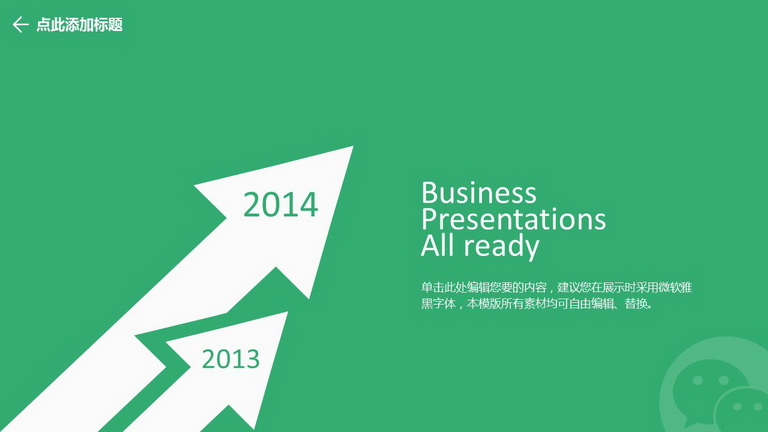 点此添加标题

2014

2013

Business Presentations All ready

单击此处编辑您要的内容，建议您在展示时采用微软雅黑字体，本模版所有素材均可自由编辑、替换。